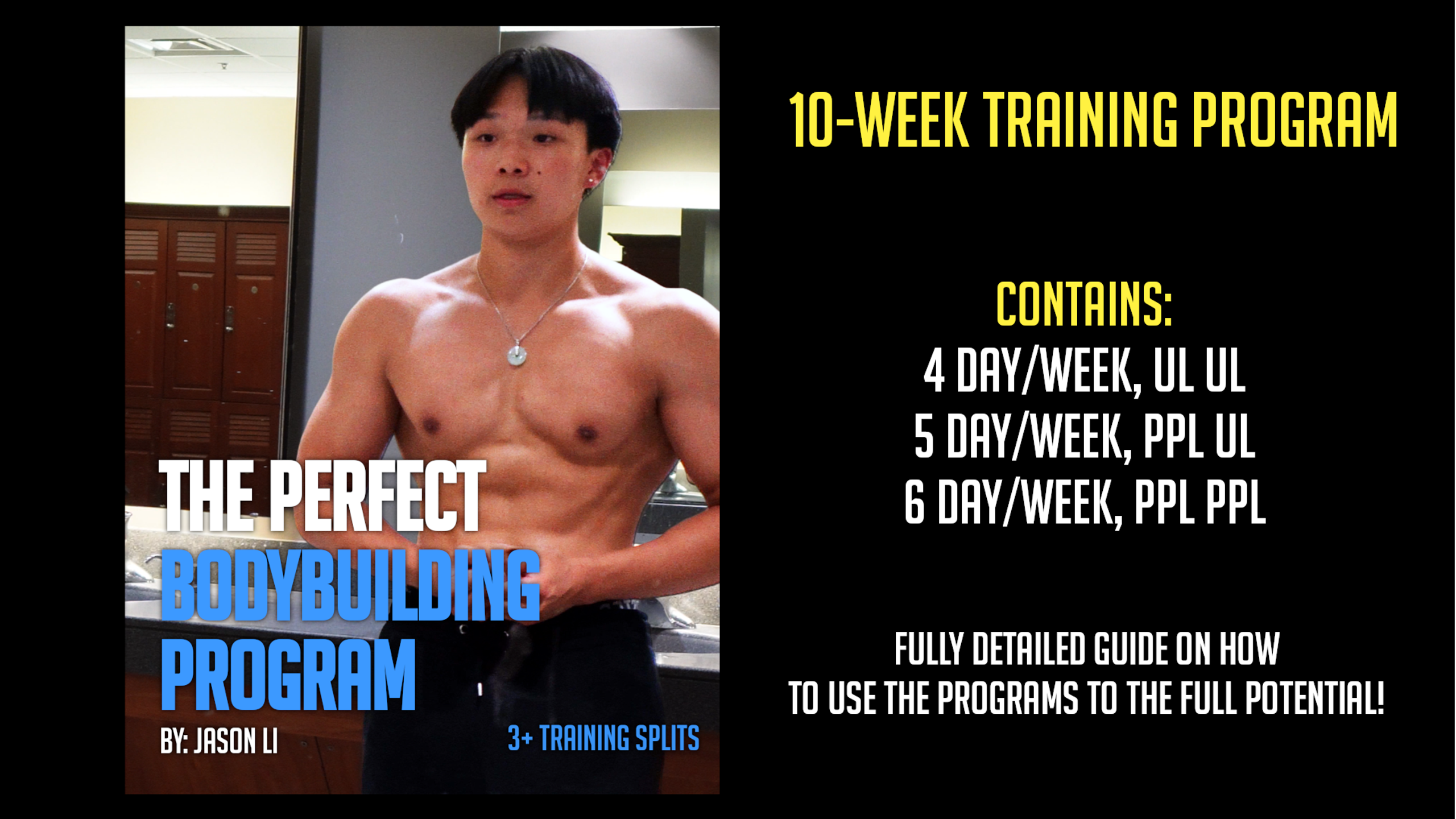 THE PERFECT BODYBUILDING PROGRAM

BY: JASON LI

3+ TRAINING SPLITS

10-WEEK TRAINING PROGRAM

CONTAINS:
4 DAY/WEEK, UL UL
5 DAY/WEEK, PPL UL
6 DAY/WEEK, PPL PPL

FULLY DETAILED GUIDE ON HOW TO USE THE PROGRAMS TO THE FULL POTENTIAL!